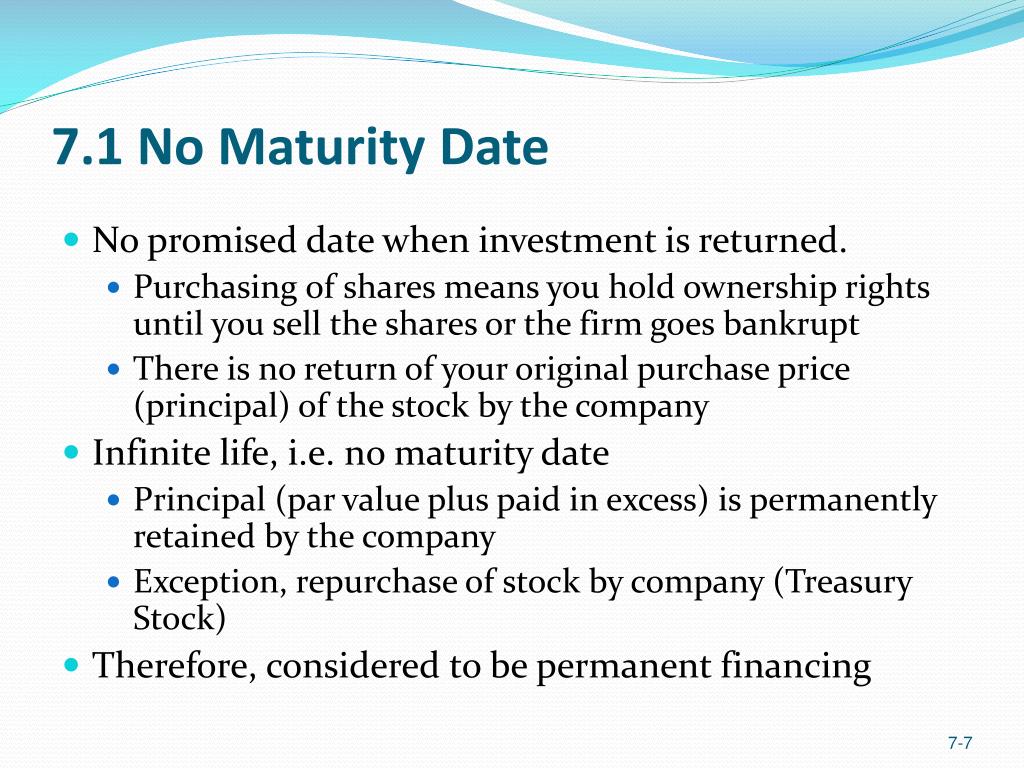 7.1 No Maturity Date

- No promised date when investment is returned.
  - Purchasing of shares means you hold ownership rights until you sell the shares or the firm goes bankrupt
  - There is no return of your original purchase price (principal) of the stock by the company
- Infinite life, i.e. no maturity date
  - Principal (par value plus paid in excess) is permanently retained by the company
  - Exception, repurchase of stock by company (Treasury Stock)
- Therefore, considered to be permanent financing

7-7